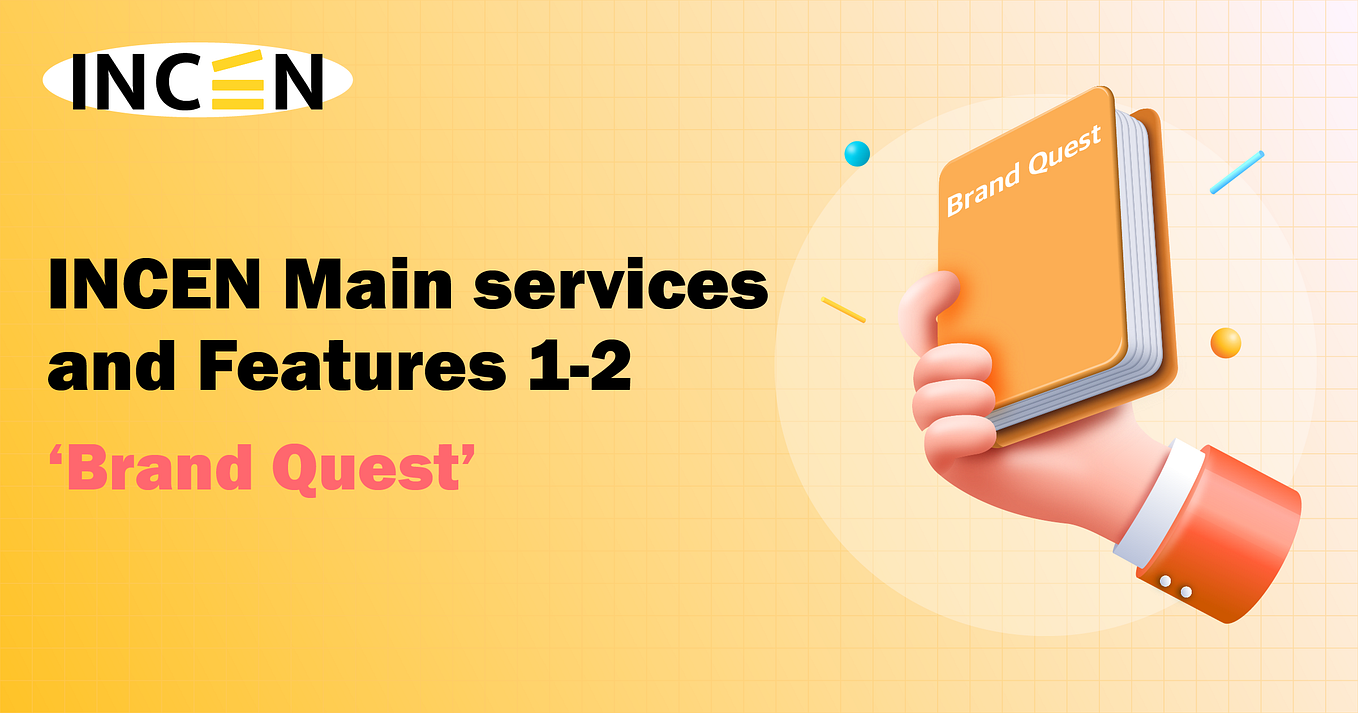 INCEN

INCEN Main services and Features 1-2

‘Brand Quest’

Brand Quest